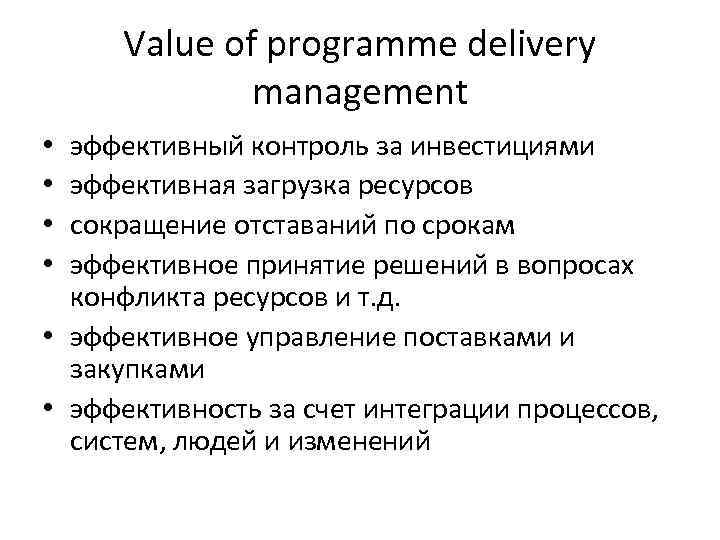 Value of programme delivery management

• эффективный контроль за инвестициями
• эффективная загрузка ресурсов
• сокращение отставаний по срокам
• эффективное принятие решений в вопросах конфликта ресурсов и т.д.
• эффективное управление поставками и закупками
• эффективность за счет интеграции процессов, систем, людей и изменений